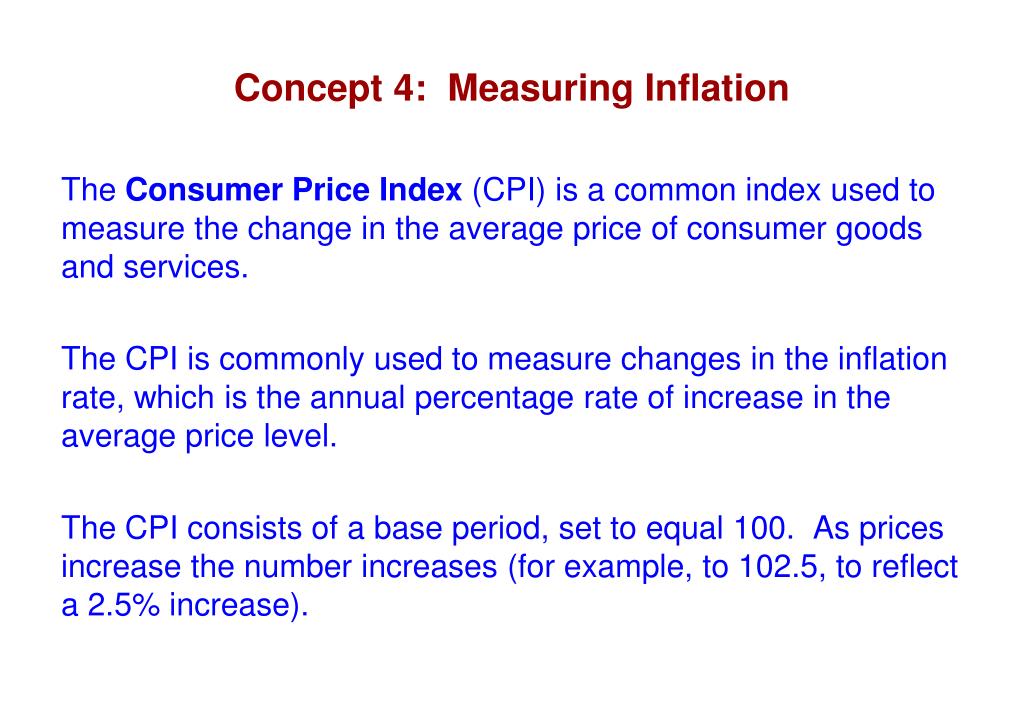 Concept 4: Measuring Inflation

The Consumer Price Index (CPI) is a common index used to measure the change in the average price of consumer goods and services.

The CPI is commonly used to measure changes in the inflation rate, which is the annual percentage rate of increase in the average price level.

The CPI consists of a base period, set to equal 100. As prices increase the number increases (for example, to 102.5, to reflect a 2.5% increase).